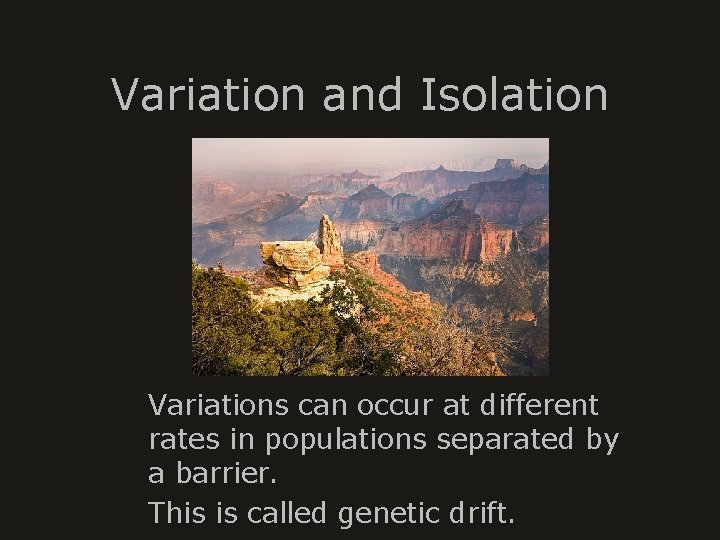 Variation and Isolation

Variations can occur at different rates in populations separated by a barrier.

This is called genetic drift.